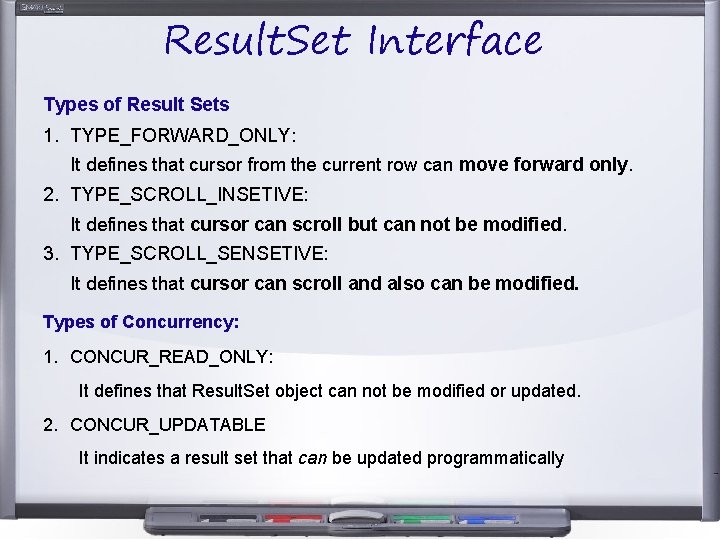 ResultSet Interface

Types of Result Sets

1. TYPE_FORWARD_ONLY:

It defines that cursor from the current row can move forward only.

2. TYPE_SCROLL_INSETIVE:

It defines that cursor can scroll but can not be modified.

3. TYPE_SCROLL_SENSETIVE:

It defines that cursor can scroll and also can be modified.

Types of Concurrency:

1. CONCUR_READ_ONLY:

It defines that ResultSet object can not be modified or updated.

2. CONCUR_UPDATABLE

It indicates a result set that can be updated programmatically